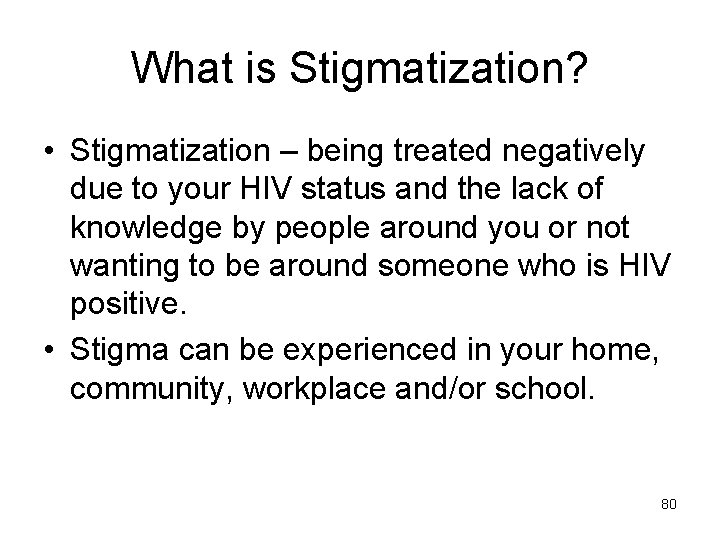 What is Stigmatization?

• Stigmatization – being treated negatively due to your HIV status and the lack of knowledge by people around you or not wanting to be around someone who is HIV positive.
• Stigma can be experienced in your home, community, workplace and/or school.

80